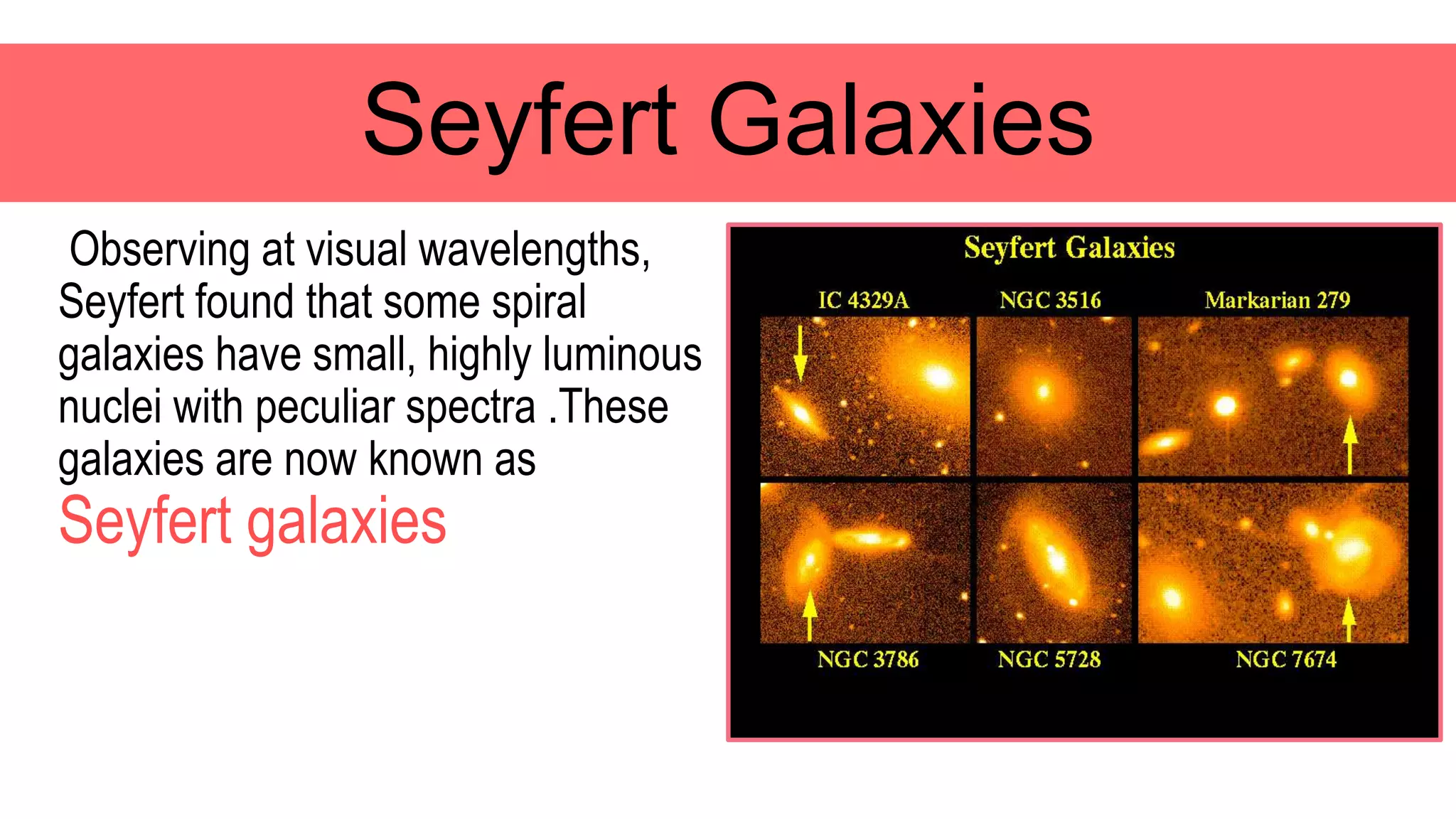 Seyfert Galaxies

Observing at visual wavelengths, Seyfert found that some spiral galaxies have small, highly luminous nuclei with peculiar spectra .These galaxies are now known as

Seyfert galaxies

Seyfert Galaxies

IC 4329A

NGC 3516

Markarian 279

NGC 3786

NGC 5728

NGC 7674